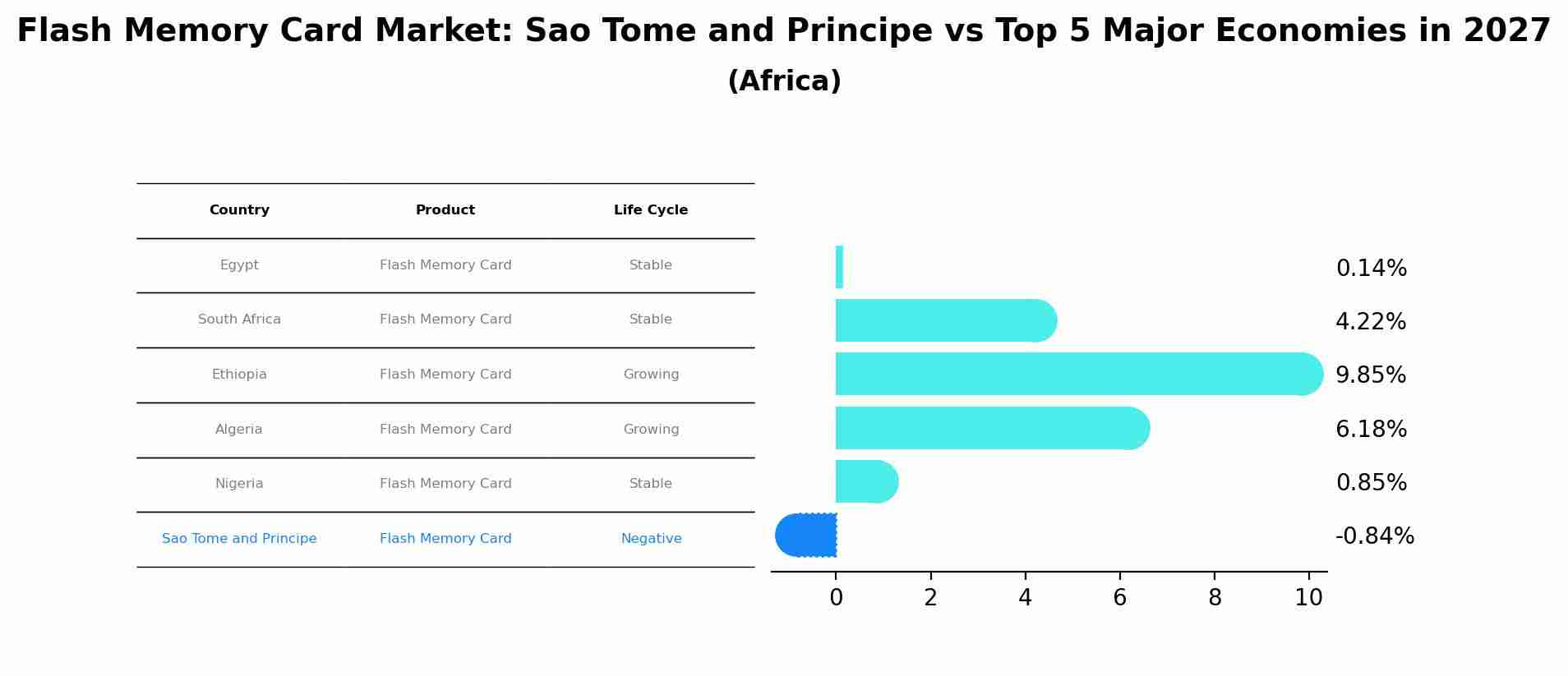 Flash Memory Card Market: Sao Tome and Principe vs Top 5 Major Economies in 2027
(Africa)

| Country | Product | Life Cycle |
|---|---|---|
| Egypt | Flash Memory Card | Stable |
| South Africa | Flash Memory Card | Stable |
| Ethiopia | Flash Memory Card | Growing |
| Algeria | Flash Memory Card | Growing |
| Nigeria | Flash Memory Card | Stable |
| Sao Tome and Principe | Flash Memory Card | Negative |

0.14%
4.22%
9.85%
6.18%
0.85%
-0.84%

0 2 4 6 8 10